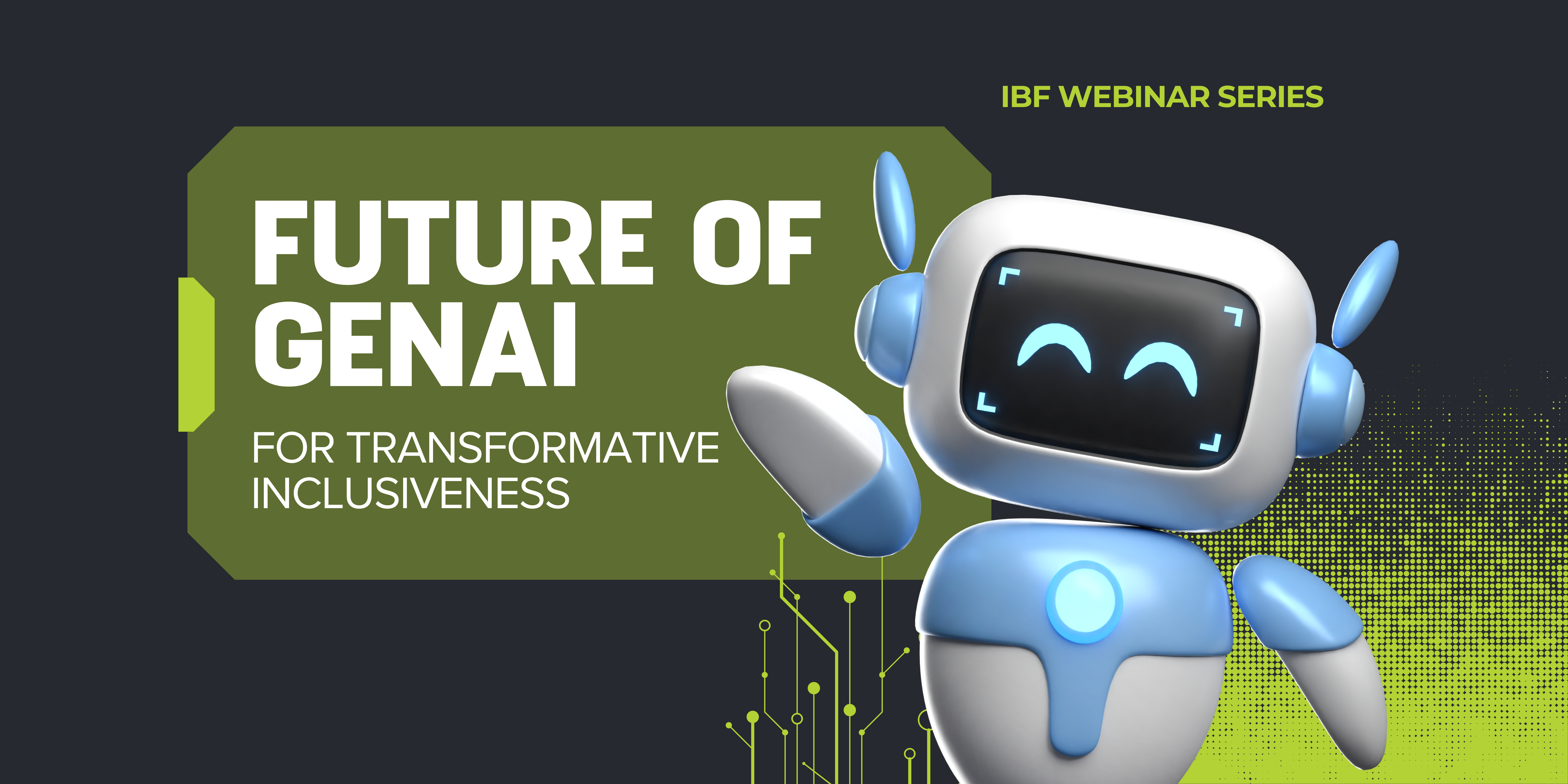 IBF WEBINAR SERIES

FUTURE OF GENAI

FOR TRANSFORMATIVE INCLUSIVENESS